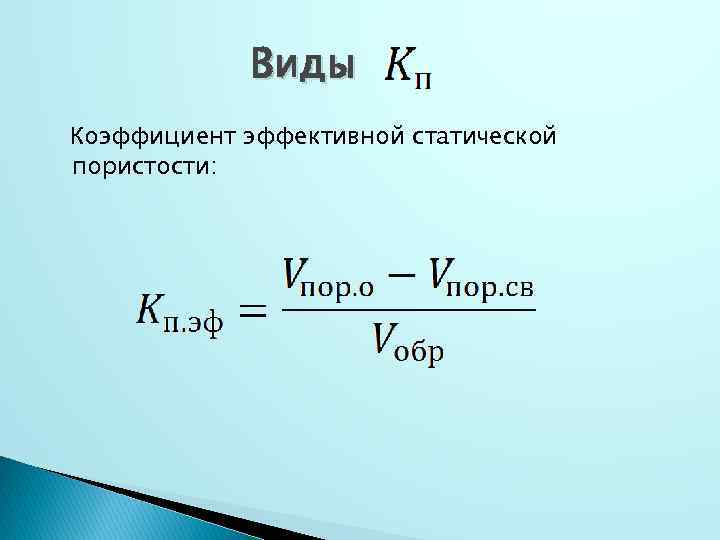 Виды $K_{\text{п}}$

Коэффициент эффективной статической пористости:

$K_{\text{п.эф}} = \frac{V_{\text{пор.о}} - V_{\text{пор.св}}}{V_{\text{обр}}}$